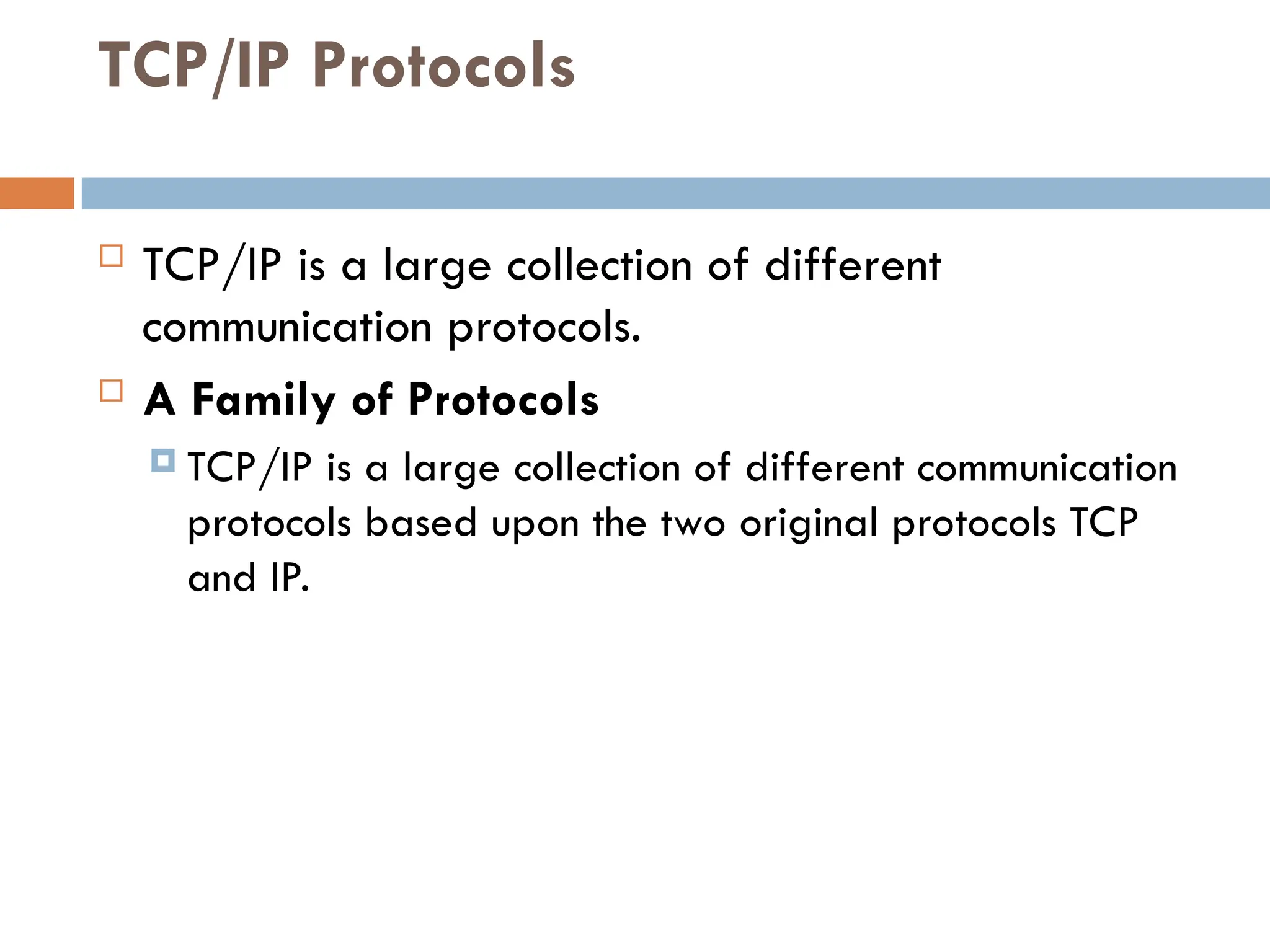 TCP/IP Protocols

TCP/IP is a large collection of different communication protocols.

A Family of Protocols

TCP/IP is a large collection of different communication protocols based upon the two original protocols TCP and IP.